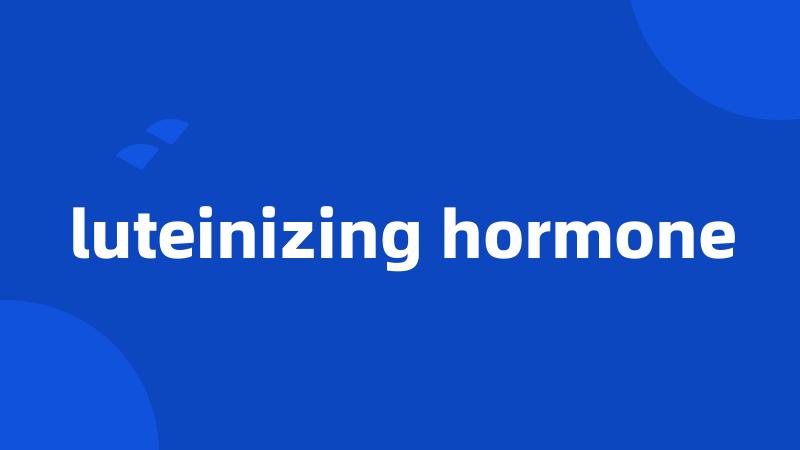 luteinizing hormone